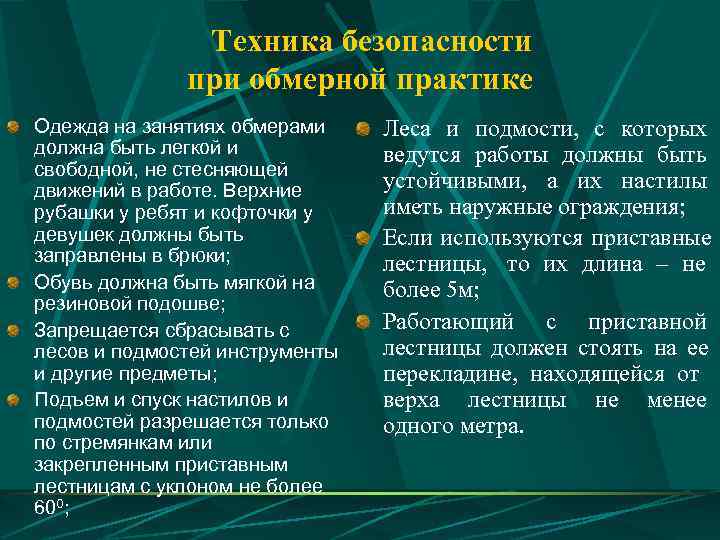 Техника безопасности при обмерной практике

Одежда на занятиях обмерами должна быть легкой и свободной, не стесняющей движений в работе. Верхние рубашки у ребят и кофточки у девушек должны быть заправлены в брюки;

Обувь должна быть мягкой на резиновой подошве;

Запрещается сбрасывать с лесов и подмостей инструменты и другие предметы;

Подъем и спуск настилов и подмостей разрешается только по стремянкам или закрепленным приставным лестницам с уклоном не более $60^0$;

Леса и подмости, с которых ведутся работы должны быть устойчивыми, а их настилы иметь наружные ограждения;

Если используются приставные лестницы, то их длина – не более 5м;

Работающий с приставной лестницы должен стоять на ее перекладине, находящейся от верха лестницы не менее одного метра.